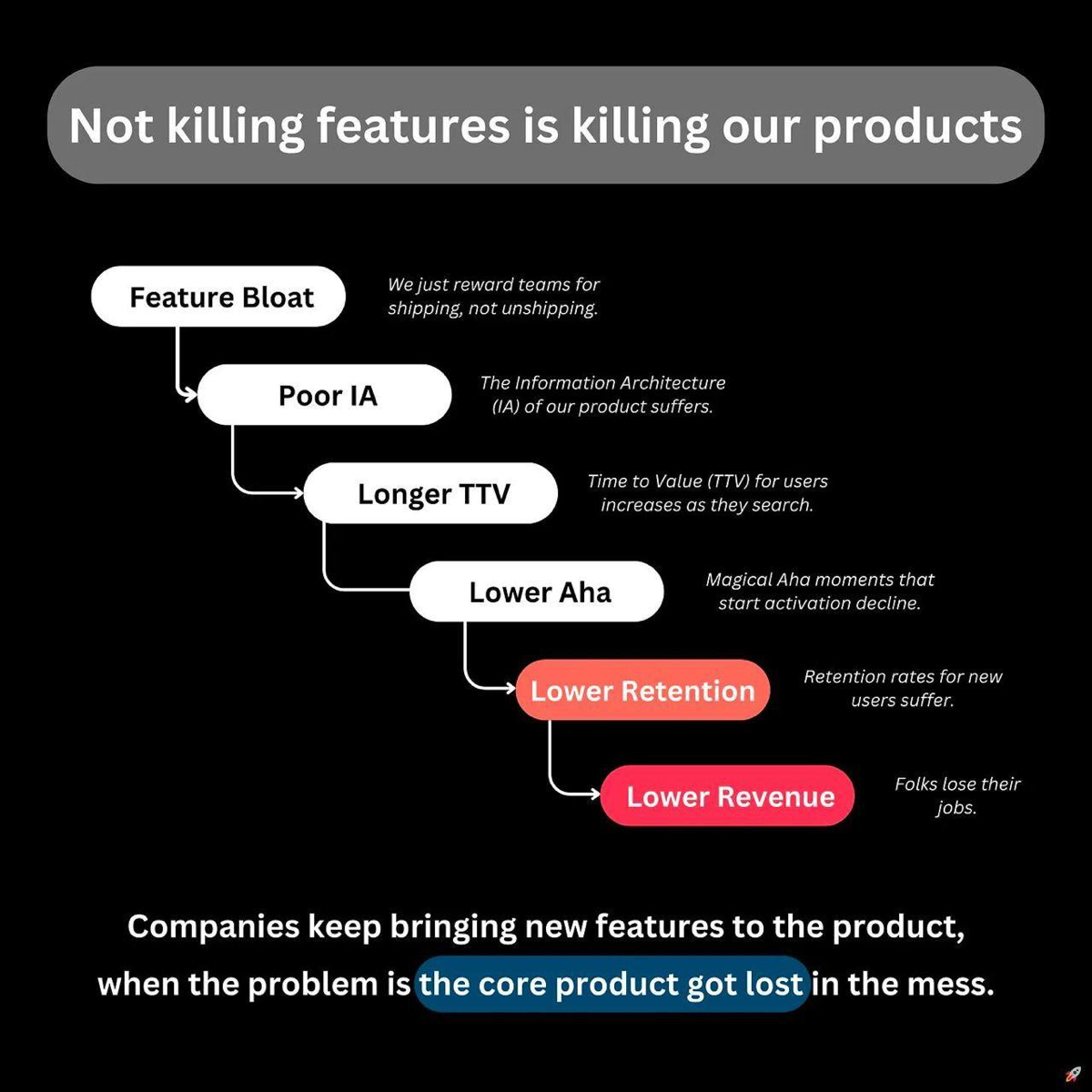 Not killing features is killing our products

Feature Bloat

We just reward teams for shipping, not unshipping.

Poor IA

The Information Architecture (IA) of our product suffers.

Longer TTV

Time to Value (TTV) for users increases as they search.

Lower Aha

Magical Aha moments that start activation decline.

Lower Retention

Retention rates for new users suffer.

Lower Revenue

Folks lose their jobs.

Companies keep bringing new features to the product, when the problem is the core product got lost in the mess.